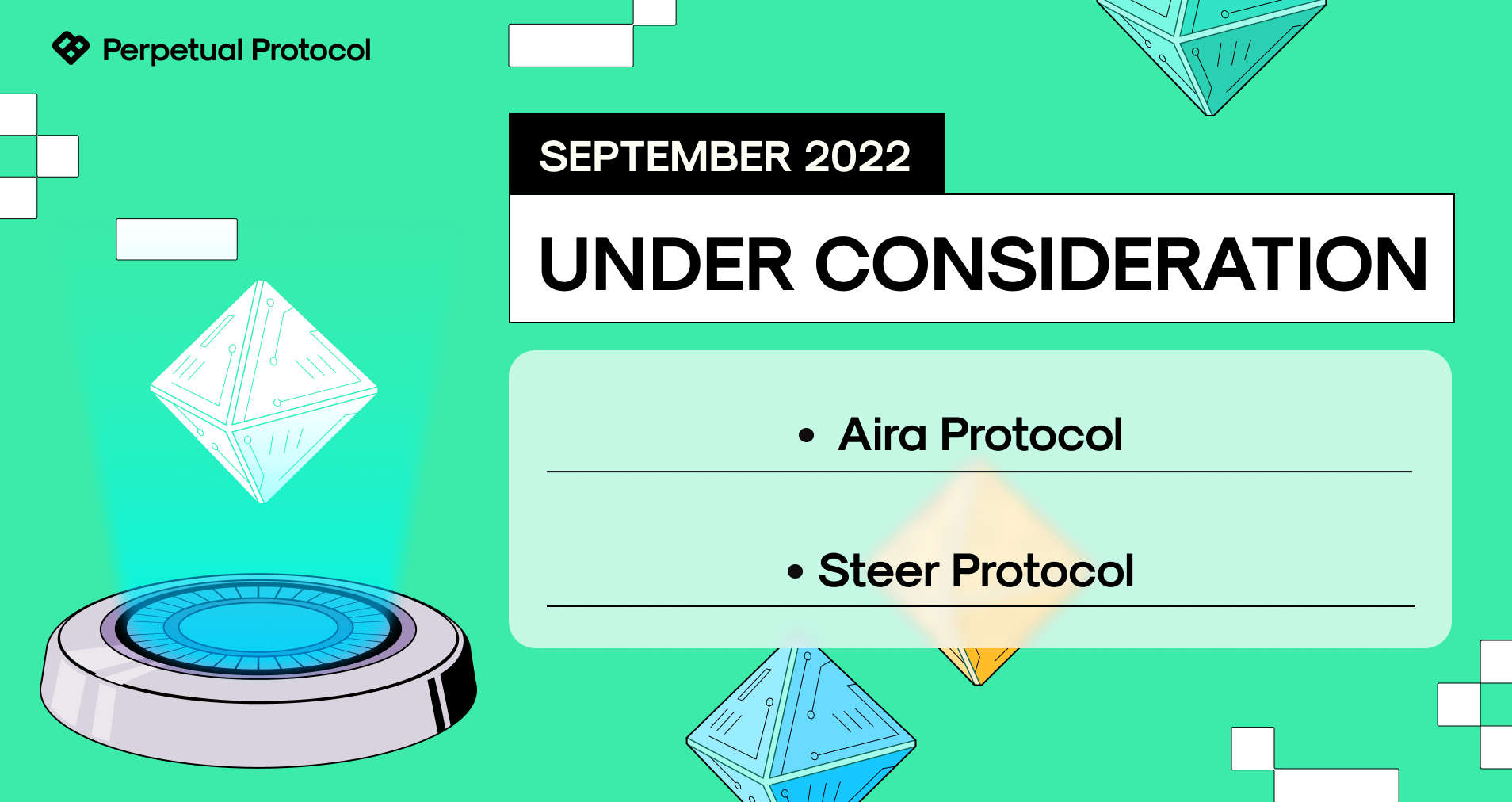 Perpetual Protocol

SEPTEMBER 2022

UNDER CONSIDERATION

• Aira Protocol

• Steer Protocol